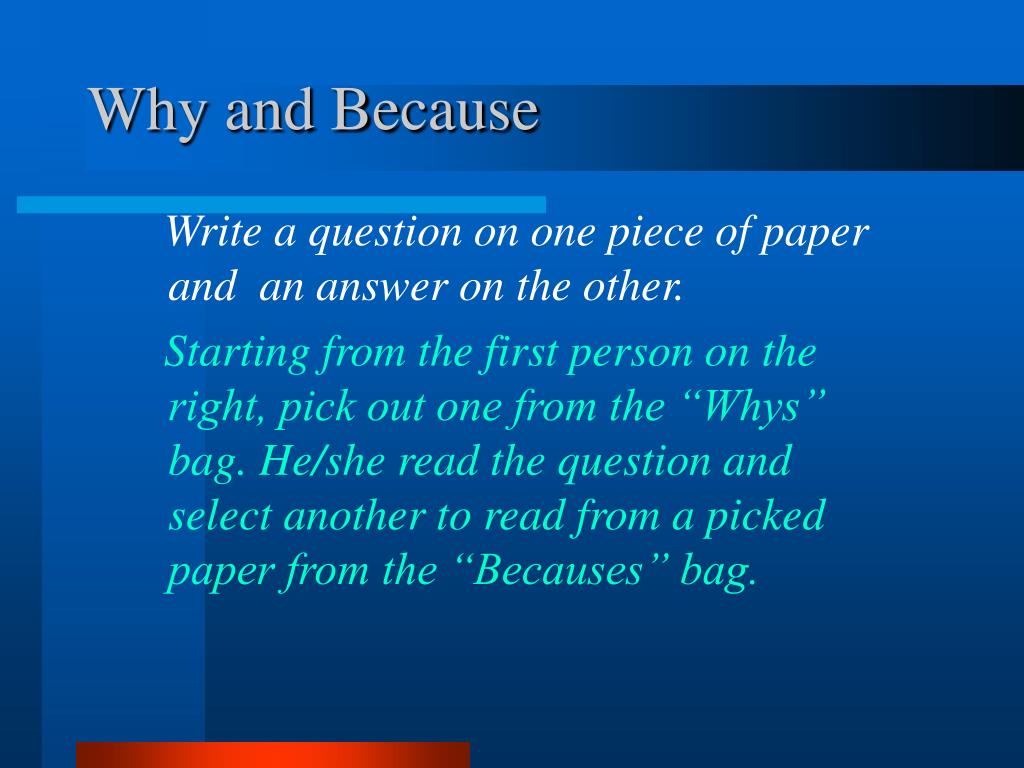 Why and Because

Write a question on one piece of paper and an answer on the other.

Starting from the first person on the right, pick out one from the “Whys” bag. He/she read the question and select another to read from a picked paper from the “Becauses” bag.